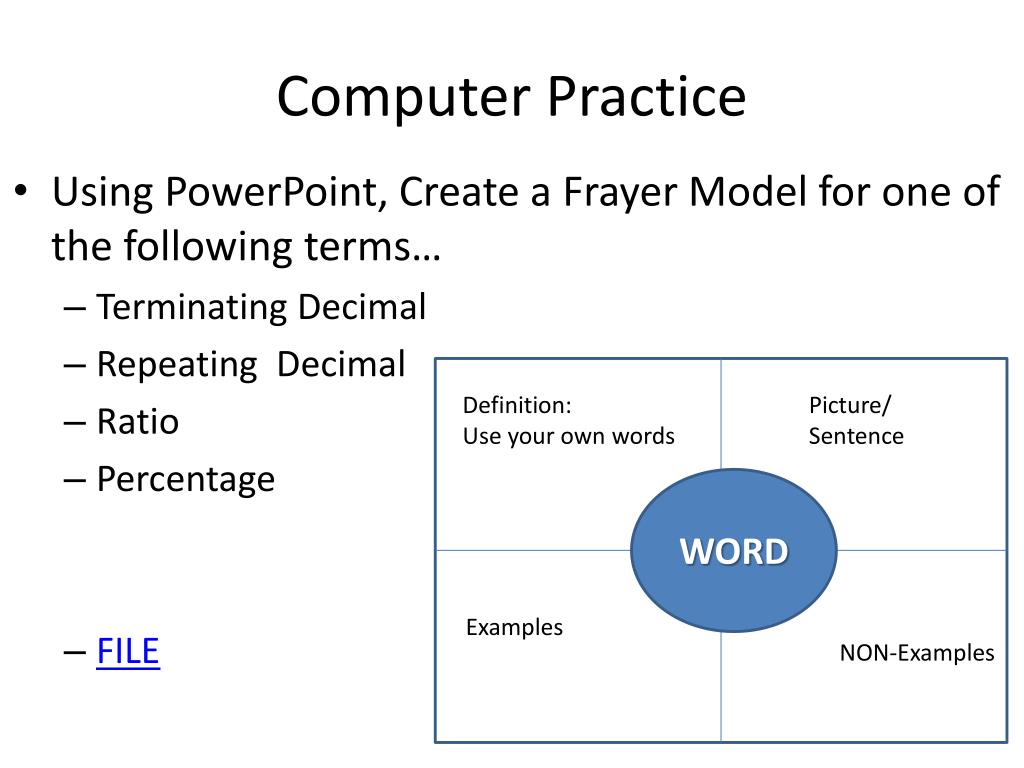 Computer Practice

• Using PowerPoint, Create a Frayer Model for one of the following terms…
– Terminating Decimal
– Repeating  Decimal
– Ratio
– Percentage

– FILE

Definition:
Use your own words

Picture/
Sentence

WORD

Examples

NON-Examples